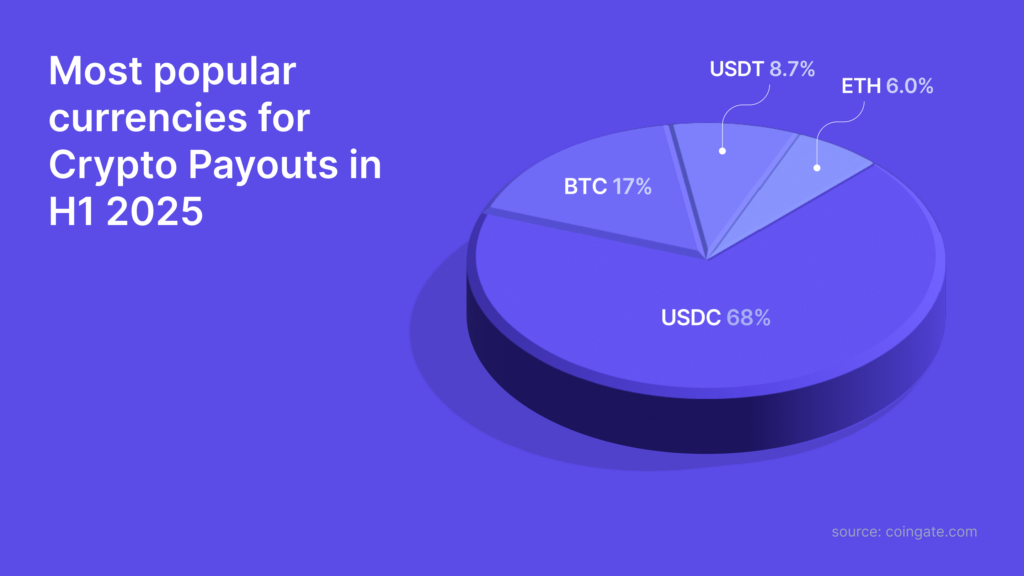 Most popular currencies for Crypto Payouts in H1 2025

USDT 8.7%

ETH 6.0%

BTC 17%

USDC 68%

source: coingate.com